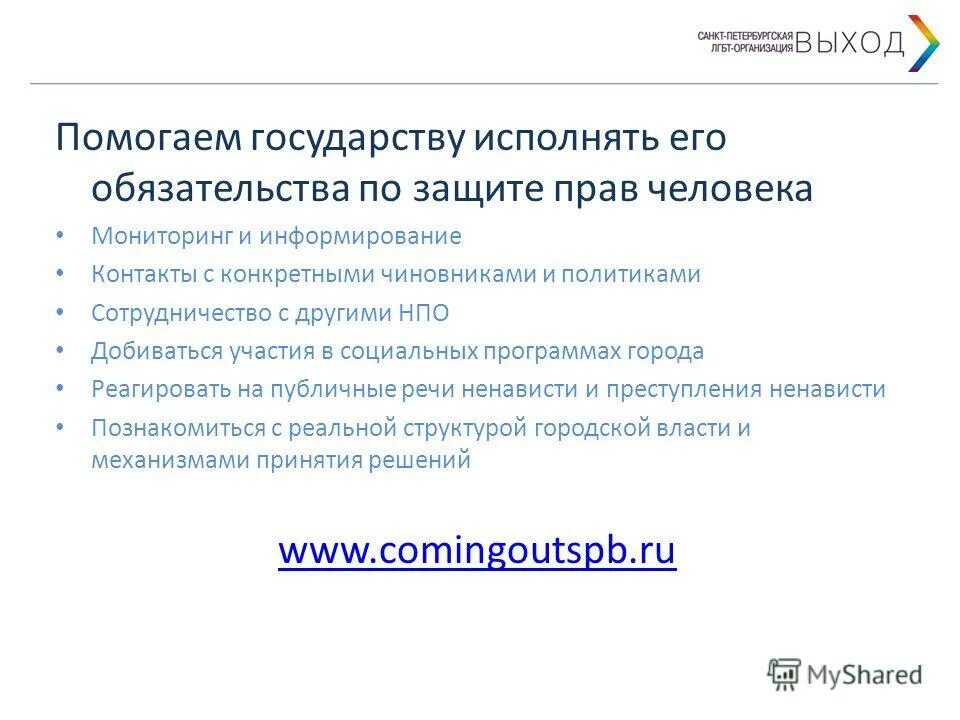 САНКТ-ПЕТЕРБУРГСКАЯ ЛГБТ-ОРГАНИЗАЦИЯ ВЫХОД

Помогаем государству исполнять его обязательства по защите прав человека

• Мониторинг и информирование
• Контакты с конкретными чиновниками и политиками
• Сотрудничество с другими НПО
• Добиваться участия в социальных программах города
• Реагировать на публичные речи ненависти и преступления ненависти
• Познакомиться с реальной структурой городской власти и механизмами принятия решений

www.comingoutspb.ru

MyShared